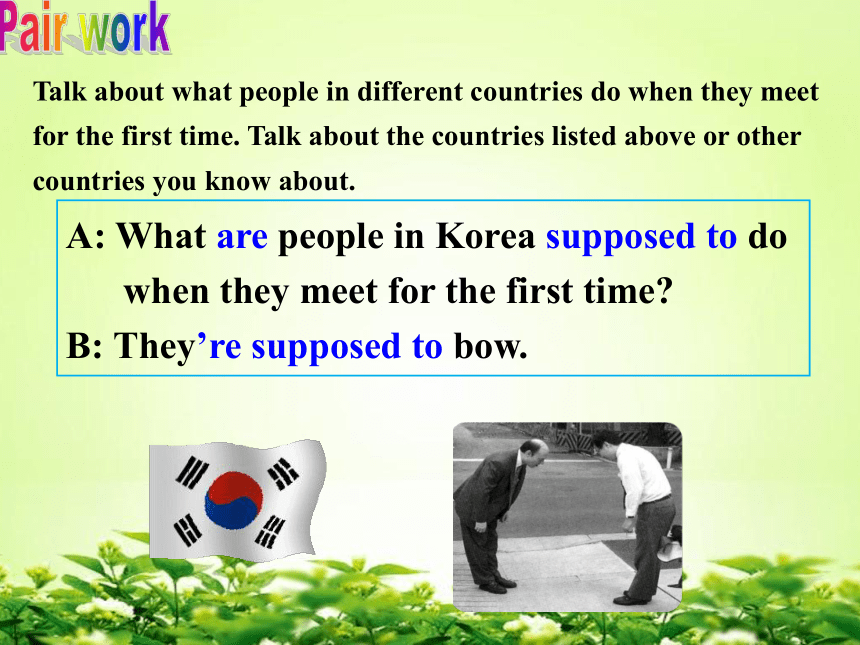 Pair work

Talk about what people in different countries do when they meet for the first time. Talk about the countries listed above or other countries you know about.

A: What are people in Korea supposed to do when they meet for the first time?
B: They're supposed to bow.